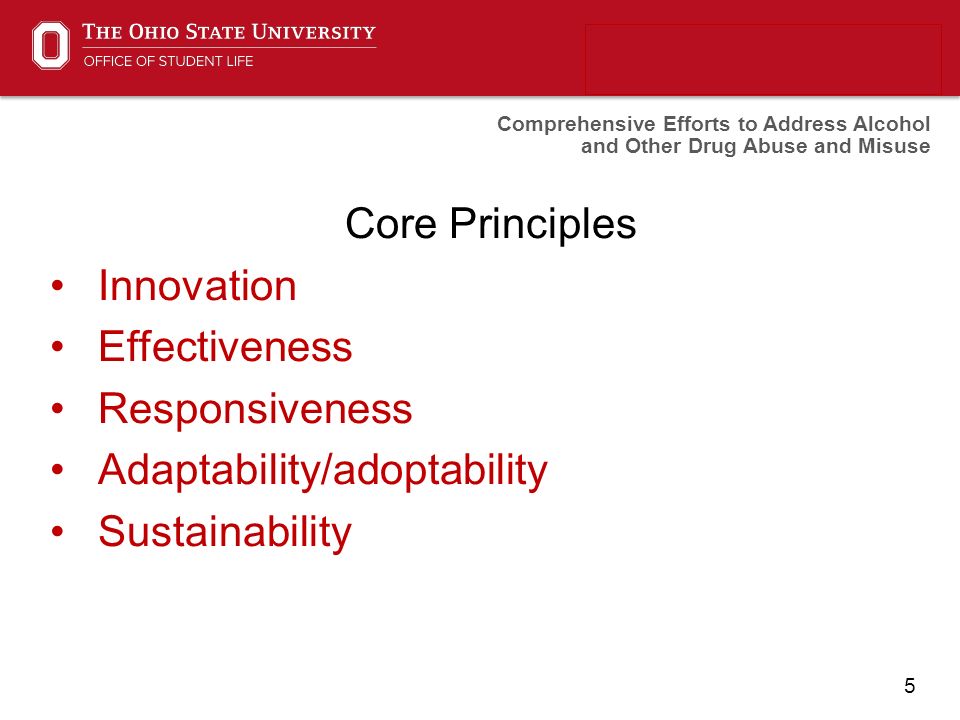 THE OHIO STATE UNIVERSITY
OFFICE OF STUDENT LIFE

Comprehensive Efforts to Address Alcohol and Other Drug Abuse and Misuse

Core Principles

• Innovation
• Effectiveness
• Responsiveness
• Adaptability/adoptability
• Sustainability

5